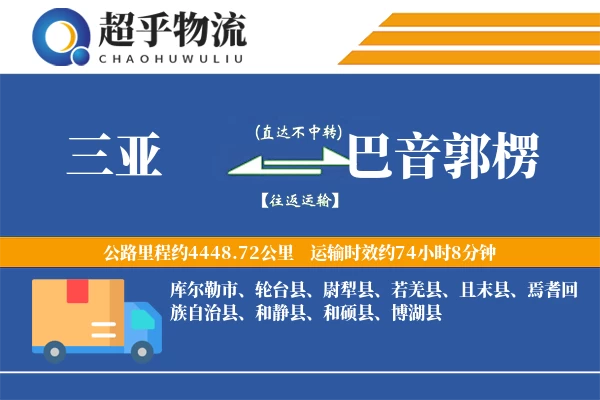 超乎物流
CHAOHUWULIU

三亚

(直达不中转)

巴音郭楞

【往返运输】

公路里程约4448.72公里　运输时效约74小时8分钟

库尔勒市、轮台县、尉犁县、若羌县、且末县、焉耆回族自治县、和静县、和硕县、博湖县